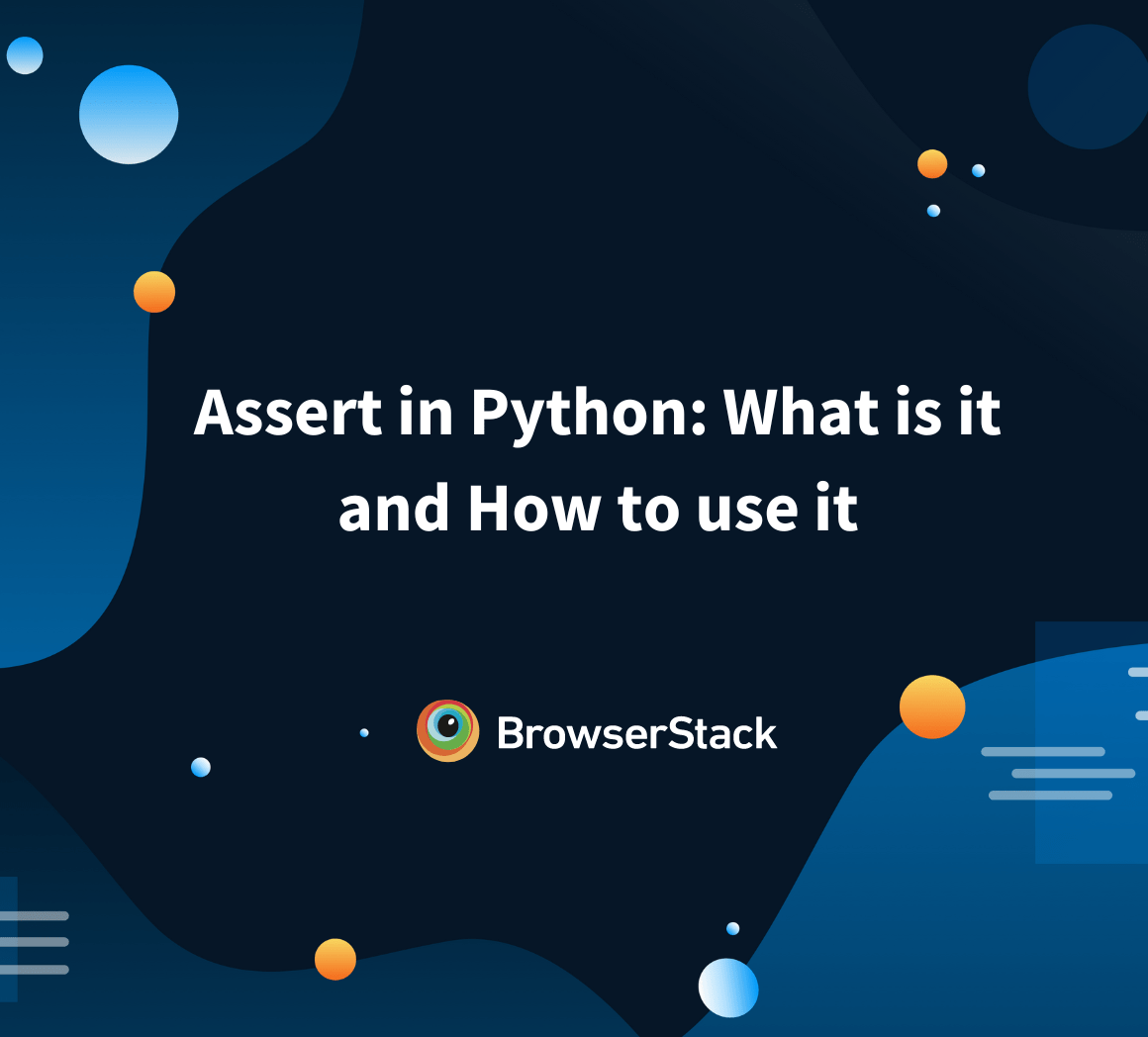 Assert in Python: What is it and How to use it

BrowserStack